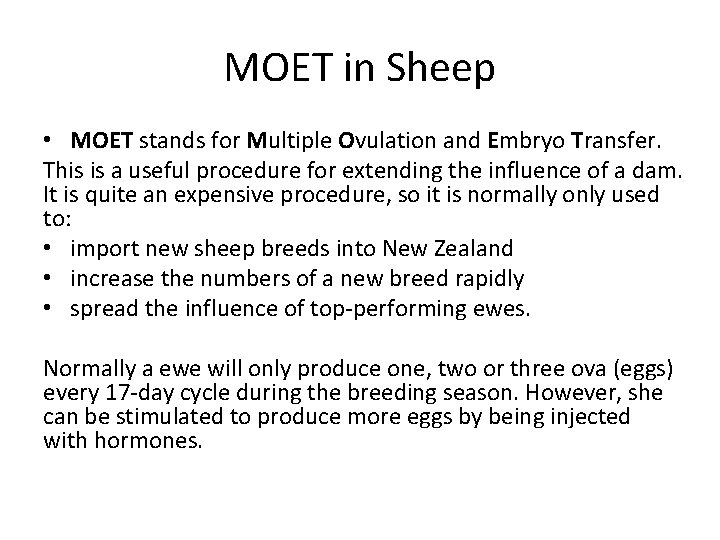 MOET in Sheep

• MOET stands for Multiple Ovulation and Embryo Transfer.

This is a useful procedure for extending the influence of a dam. It is quite an expensive procedure, so it is normally only used to:

• import new sheep breeds into New Zealand
• increase the numbers of a new breed rapidly
• spread the influence of top-performing ewes.

Normally a ewe will only produce one, two or three ova (eggs) every 17-day cycle during the breeding season. However, she can be stimulated to produce more eggs by being injected with hormones.